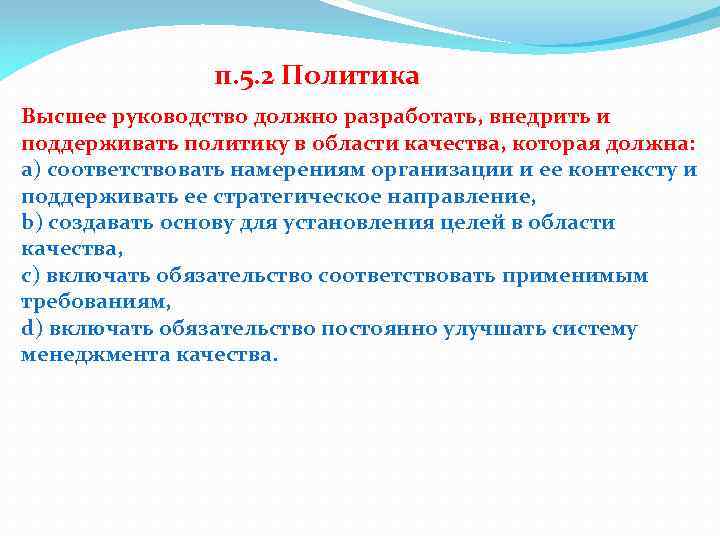 п.5.2 Политика

Высшее руководство должно разработать, внедрить и поддерживать политику в области качества, которая должна:
a) соответствовать намерениям организации и ее контексту и поддерживать ее стратегическое направление,
b) создавать основу для установления целей в области качества,
c) включать обязательство соответствовать применимым требованиям,
d) включать обязательство постоянно улучшать систему менеджмента качества.